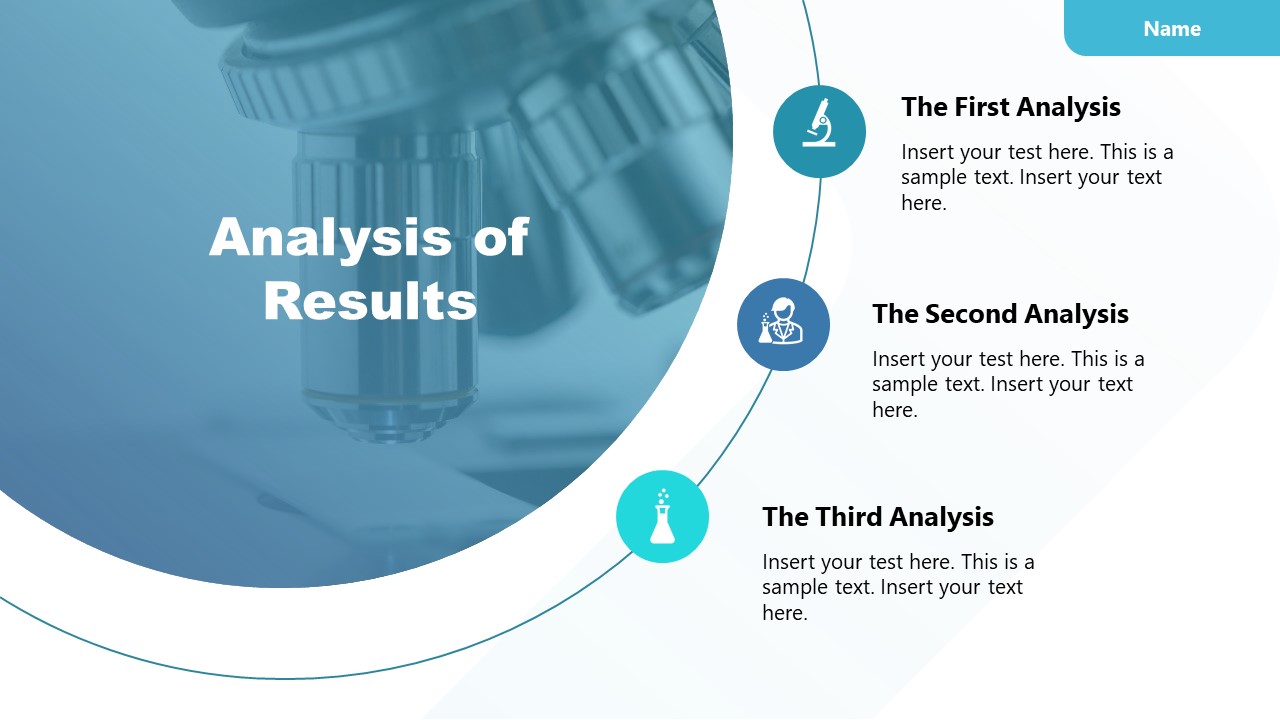 Name

Analysis of Results

The First Analysis

Insert your test here. This is a sample text. Insert your text here.

The Second Analysis

Insert your test here. This is a sample text. Insert your text here.

The Third Analysis

Insert your test here. This is a sample text. Insert your text here.